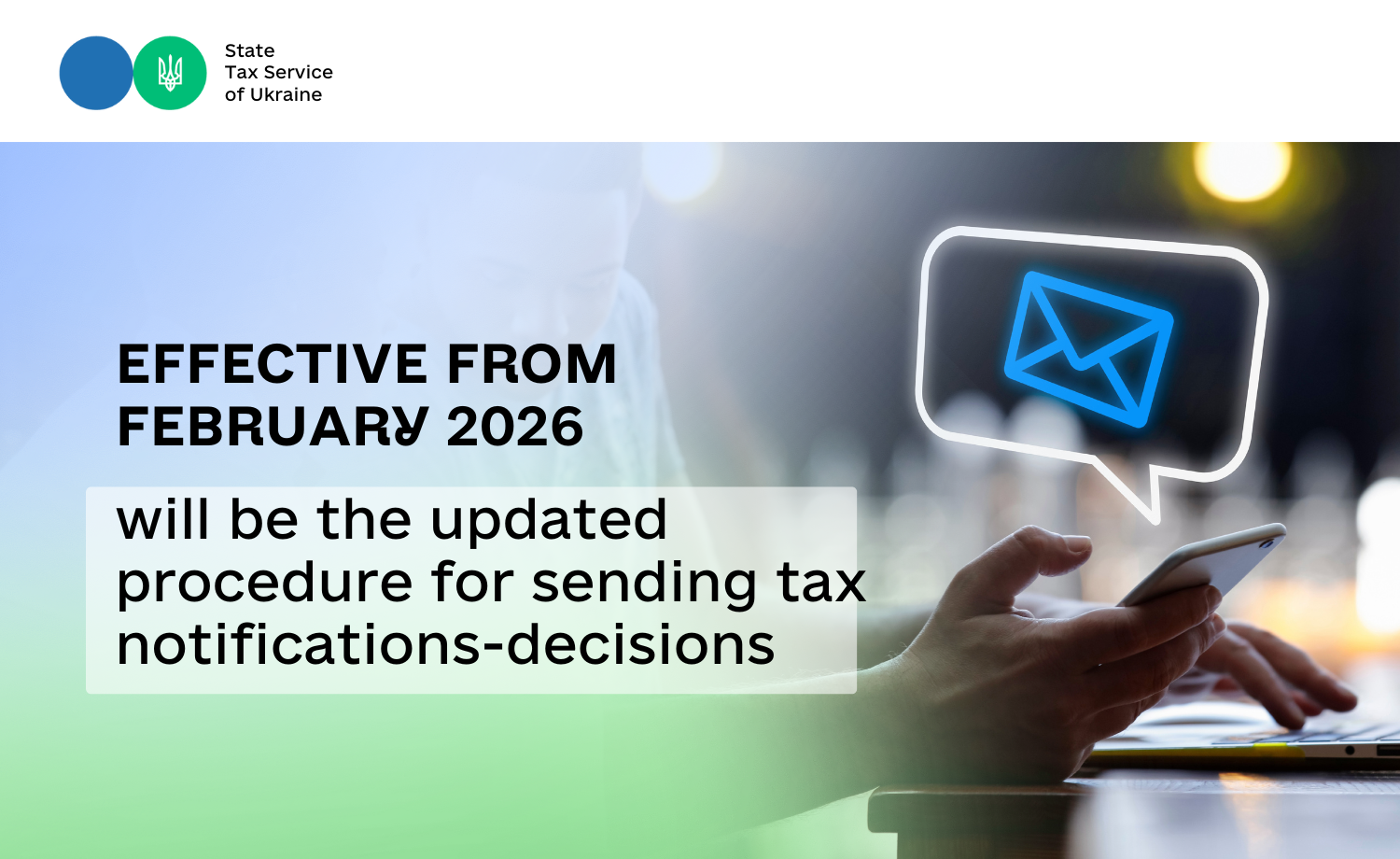 State
Tax Service
of Ukraine

EFFECTIVE FROM FEBRUARY 2026

will be the updated procedure for sending tax notifications-decisions